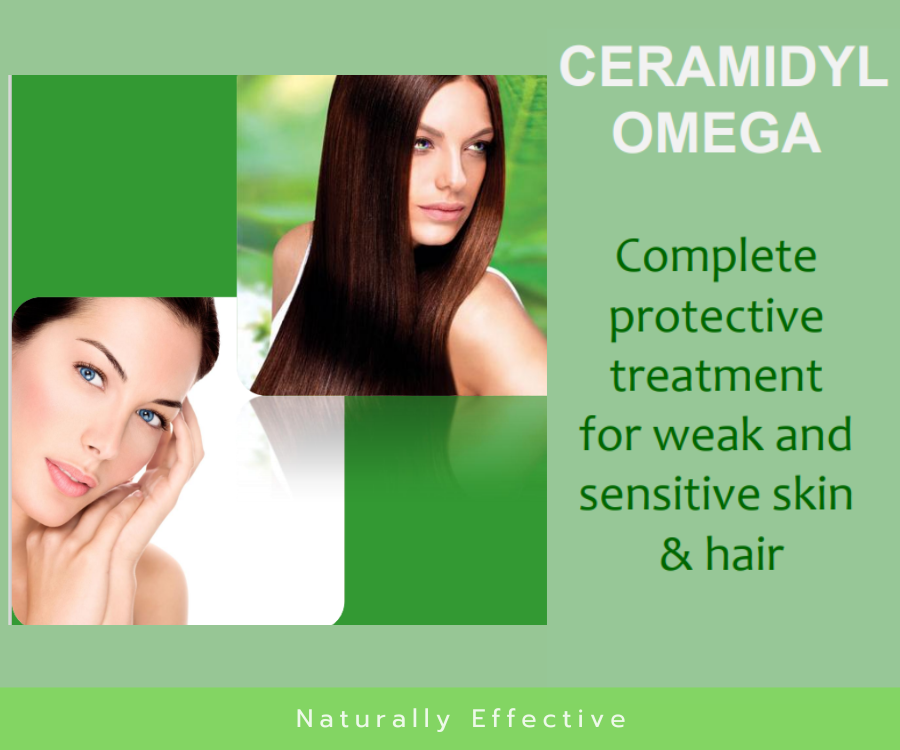 CERAMIDYL OMEGA

Complete protective treatment for weak and sensitive skin & hair

Naturally Effective